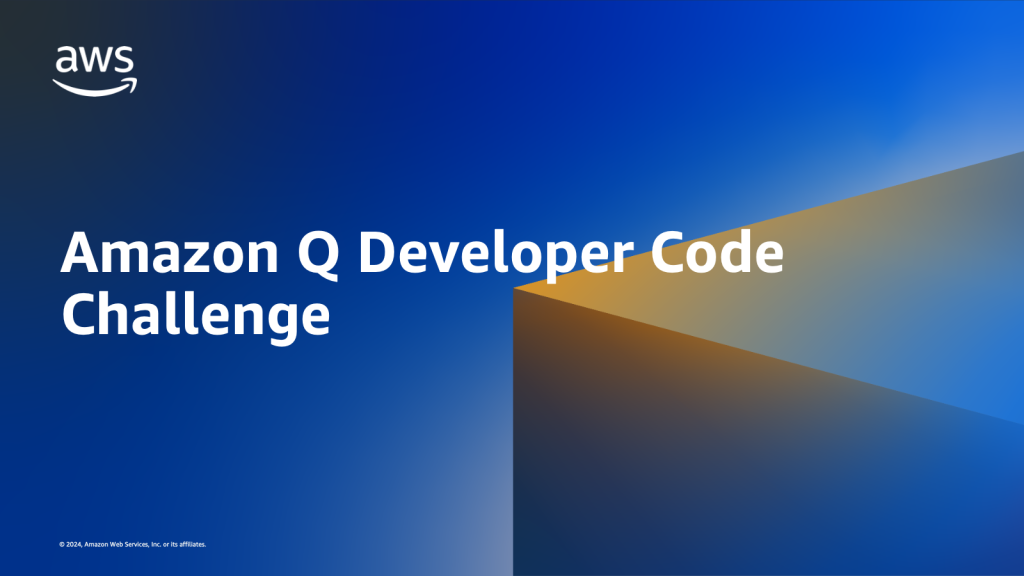 aws

Amazon Q Developer Code Challenge

© 2024, Amazon Web Services, Inc. or its affiliates.